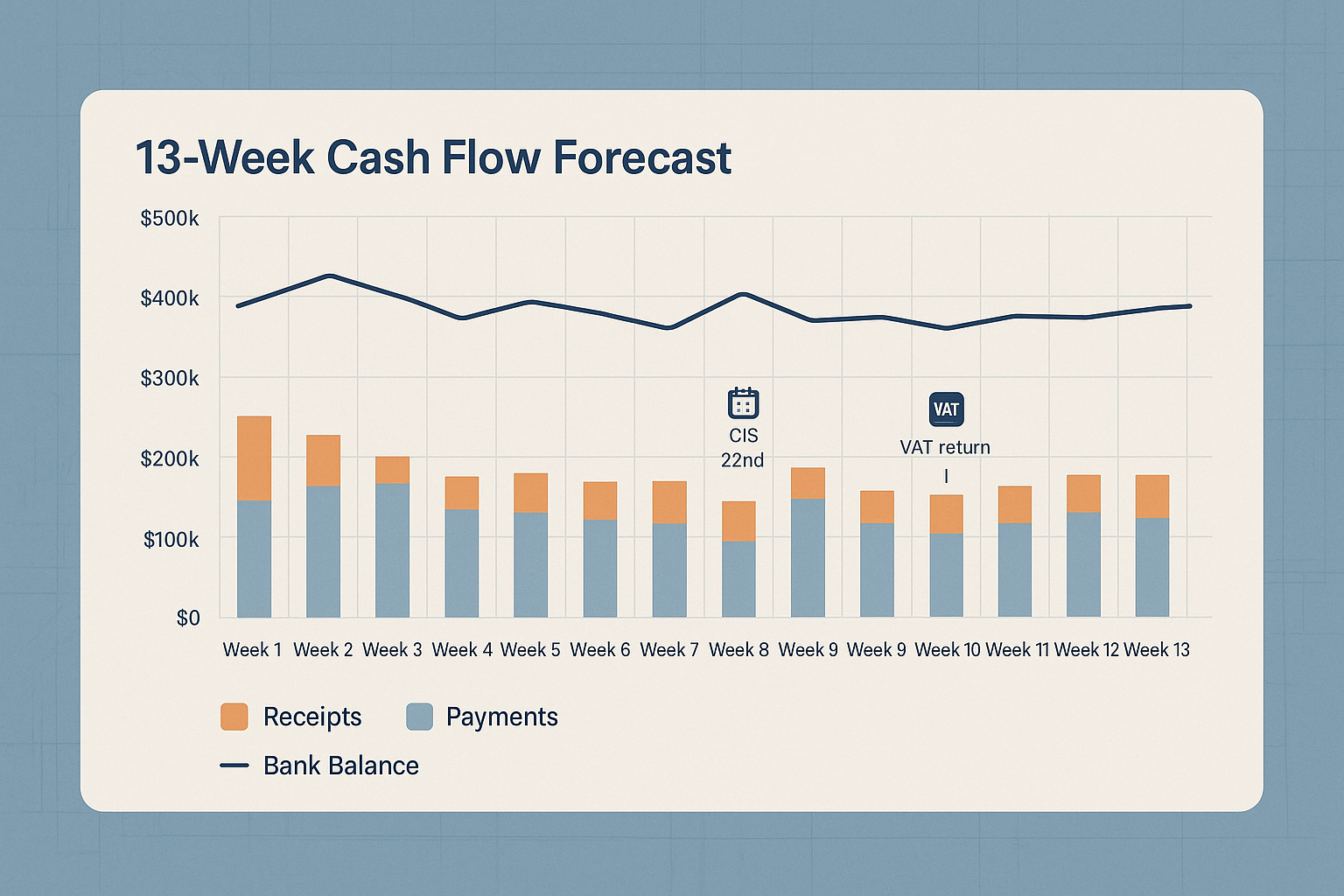 13-Week Cash Flow Forecast

$500k
$400k
$300k
$200k
$100k
$0

CIS
22nd

VAT

VAT return

Week 1 Week 2 Week 3 Week 4 Week 5 Week 6 Week 7 Week 8 Week 9 Week 9 Week 10 Week 11 Week 12 Week 13

Receipts
Payments
Bank Balance